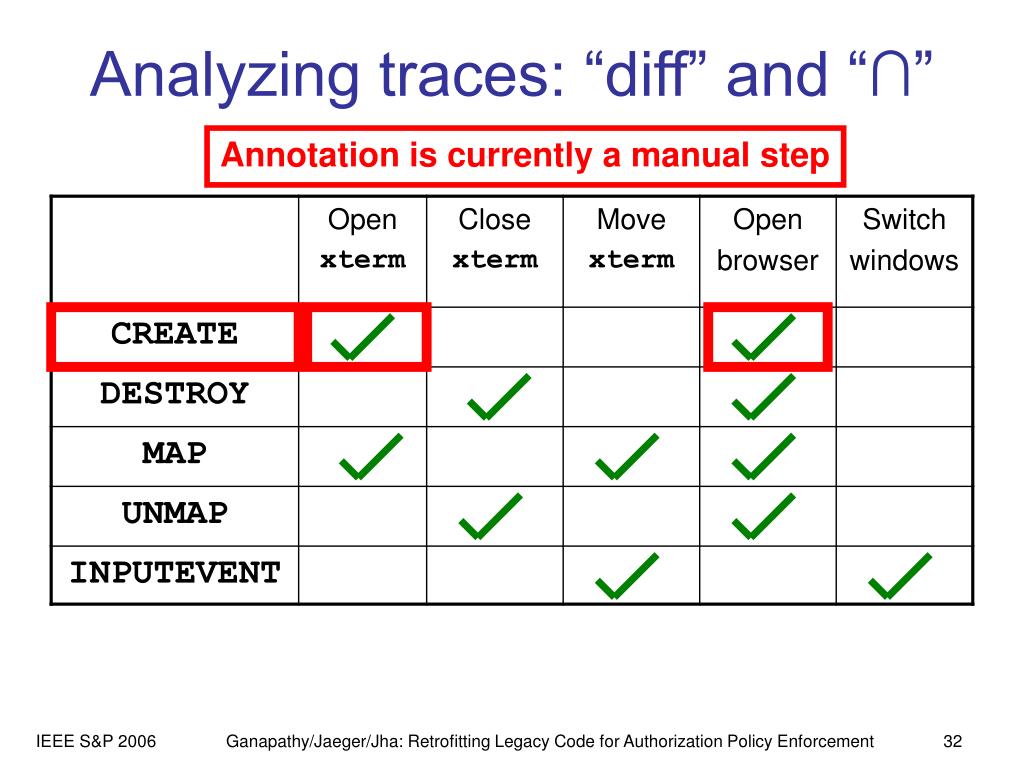 Analyzing traces: “diff” and “$\cap$”

Annotation is currently a manual step

| | Open xterm | Close xterm | Move xterm | Open browser | Switch windows |
|---|---|---|---|---|---|
| CREATE | ✓ | | | ✓ | |
| DESTROY | | ✓ | | ✓ | |
| MAP | ✓ | | ✓ | ✓ | |
| UNMAP | | ✓ | | ✓ | |
| INPUTEVENT | | | ✓ | | ✓ |

IEEE S&P 2006

Ganapathy/Jaeger/Jha: Retrofitting Legacy Code for Authorization Policy Enforcement

32